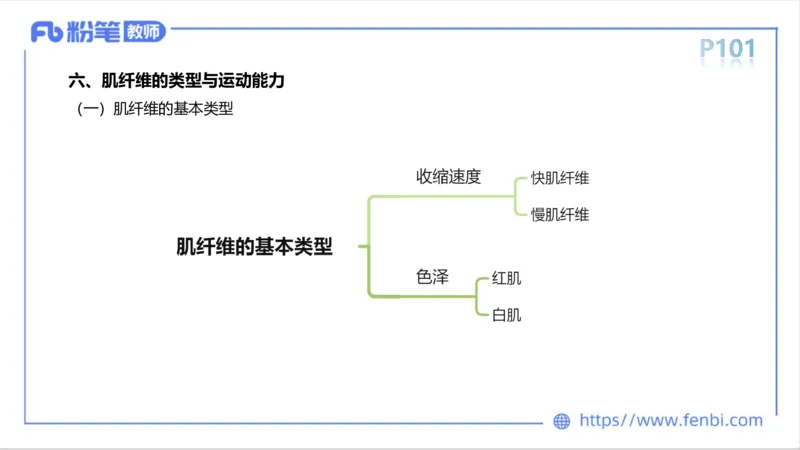 Fb 粉笔 教师

P101

六、肌纤维的类型与运动能力

（一）肌纤维的基本类型

肌纤维的基本类型

收缩速度

快肌纤维

慢肌纤维

色泽

红肌

白肌

https://www.fenbi.com